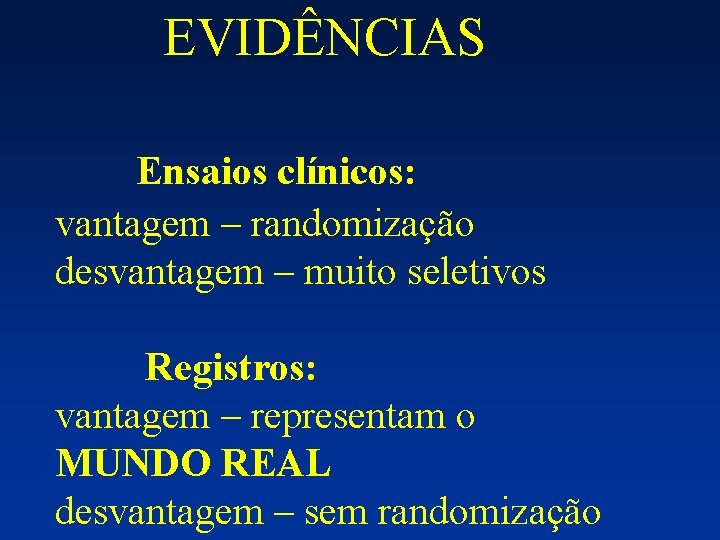 EVIDÊNCIAS

Ensaios clínicos:
vantagem – randomização
desvantagem – muito seletivos

Registros:
vantagem – representam o MUNDO REAL
desvantagem – sem randomização